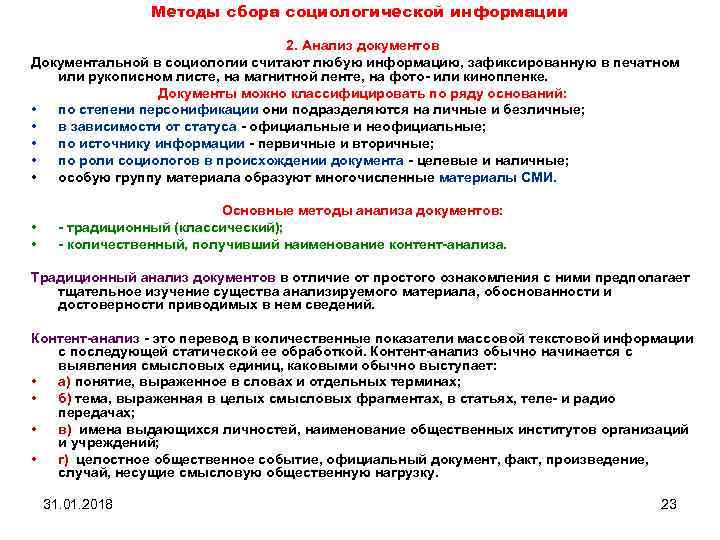 Методы сбора социологической информации

2. Анализ документов

Документальной в социологии считают любую информацию, зафиксированную в печатном или рукописном листе, на магнитной ленте, на фото- или кинопленке.

Документы можно классифицировать по ряду оснований:

• по степени персонификации они подразделяются на личные и безличные;
• в зависимости от статуса - официальные и неофициальные;
• по источнику информации - первичные и вторичные;
• по роли социологов в происхождении документа - целевые и наличные;
• особую группу материала образуют многочисленные материалы СМИ.

Основные методы анализа документов:

• - традиционный (классический);
• - количественный, получивший наименование контент-анализа.

Традиционный анализ документов в отличие от простого ознакомления с ними предполагает тщательное изучение существа анализируемого материала, обоснованности и достоверности приводимых в нем сведений.

Контент-анализ - это перевод в количественные показатели массовой текстовой информации с последующей статической ее обработкой. Контент-анализ обычно начинается с выявления смысловых единиц, каковыми обычно выступает:

• а) понятие, выраженное в словах и отдельных терминах;
• б) тема, выраженная в целых смысловых фрагментах, в статьях, теле- и радио передачах;
• в) имена выдающихся личностей, наименование общественных институтов организаций и учреждений;
• г) целостное общественное событие, официальный документ, факт, произведение, случай, несущие смысловую общественную нагрузку.

31.01.2018

23